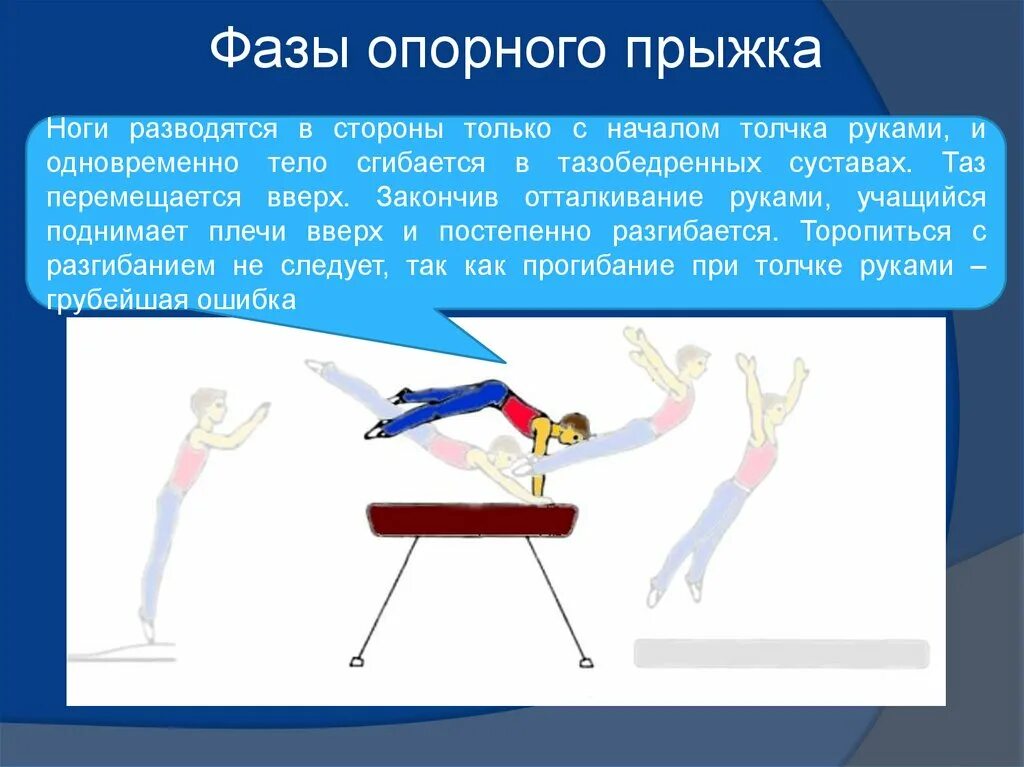 Фазы опорного прыжка

Ноги разводятся в стороны только с началом толчка руками, и одновременно тело сгибается в тазобедренных суставах. Таз перемещается вверх. Закончив отталкивание руками, учащийся поднимает плечи вверх и постепенно разгибается. Торопиться с разгибанием не следует, так как прогибание при толчке руками – грубейшая ошибка